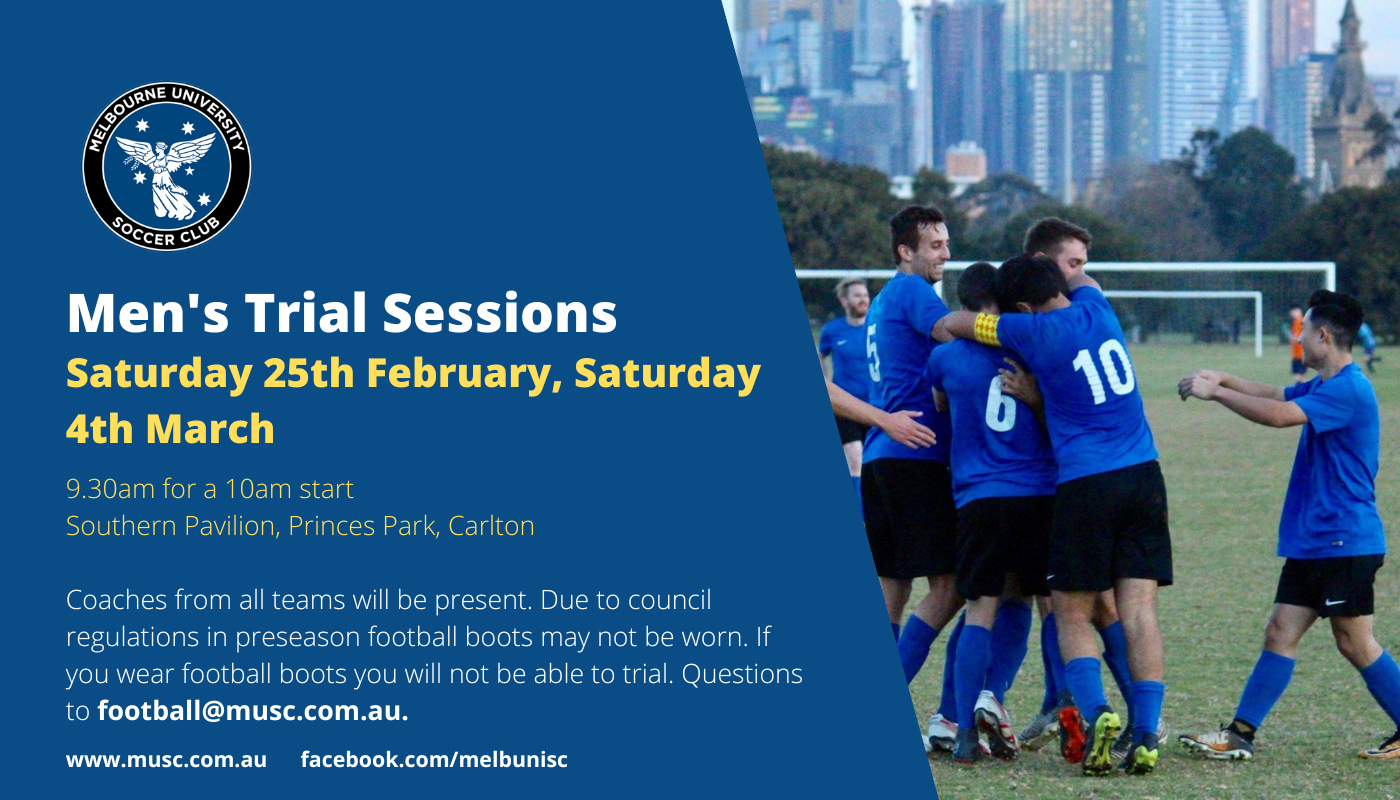 MELBOURNE UNIVERSITY
SOCCER CLUB

Men's Trial Sessions
Saturday 25th February, Saturday 4th March

9.30am for a 10am start
Southern Pavilion, Princes Park, Carlton

Coaches from all teams will be present. Due to council regulations in preseason football boots may not be worn. If you wear football boots you will not be able to trial. Questions to football@musc.com.au.

www.musc.com.au facebook.com/melbunisc

5
6
10